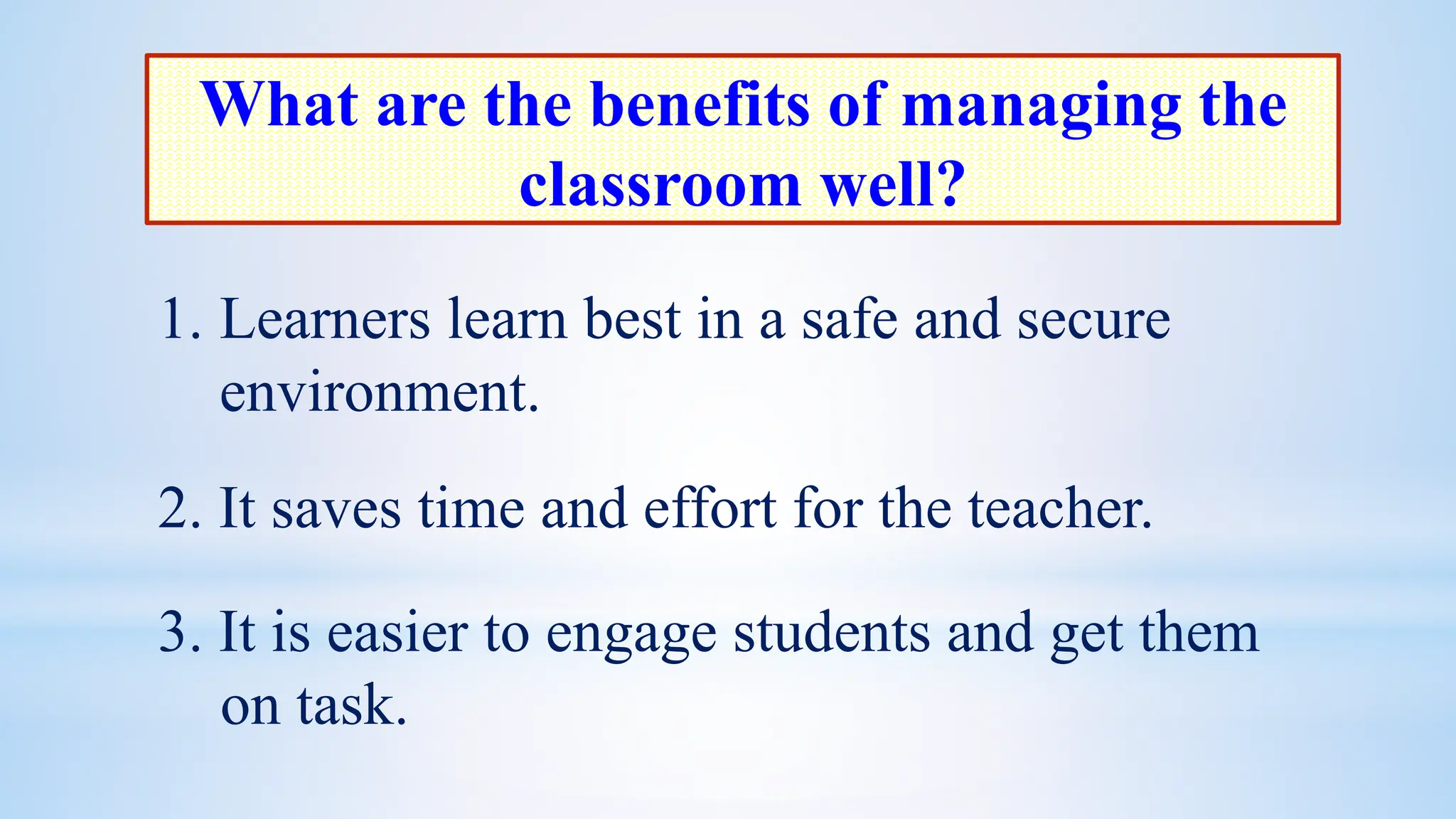 What are the benefits of managing the classroom well?

1. Learners learn best in a safe and secure environment.

2. It saves time and effort for the teacher.

3. It is easier to engage students and get them on task.